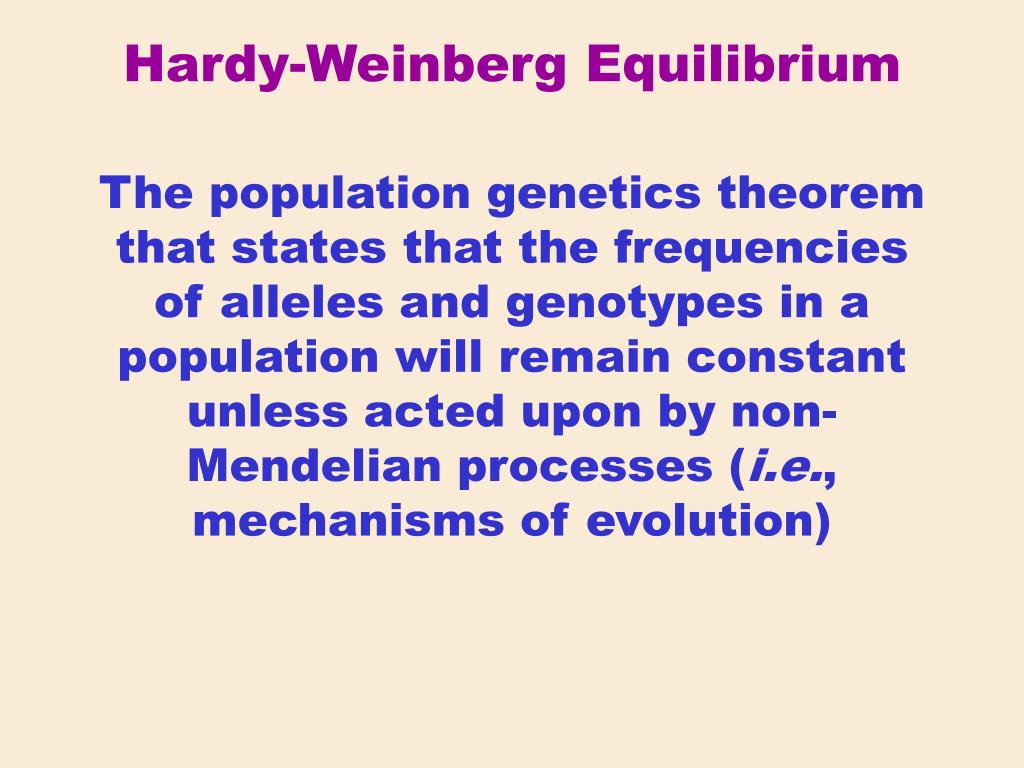 Hardy-Weinberg Equilibrium

The population genetics theorem that states that the frequencies of alleles and genotypes in a population will remain constant unless acted upon by non-Mendelian processes (i.e., mechanisms of evolution)